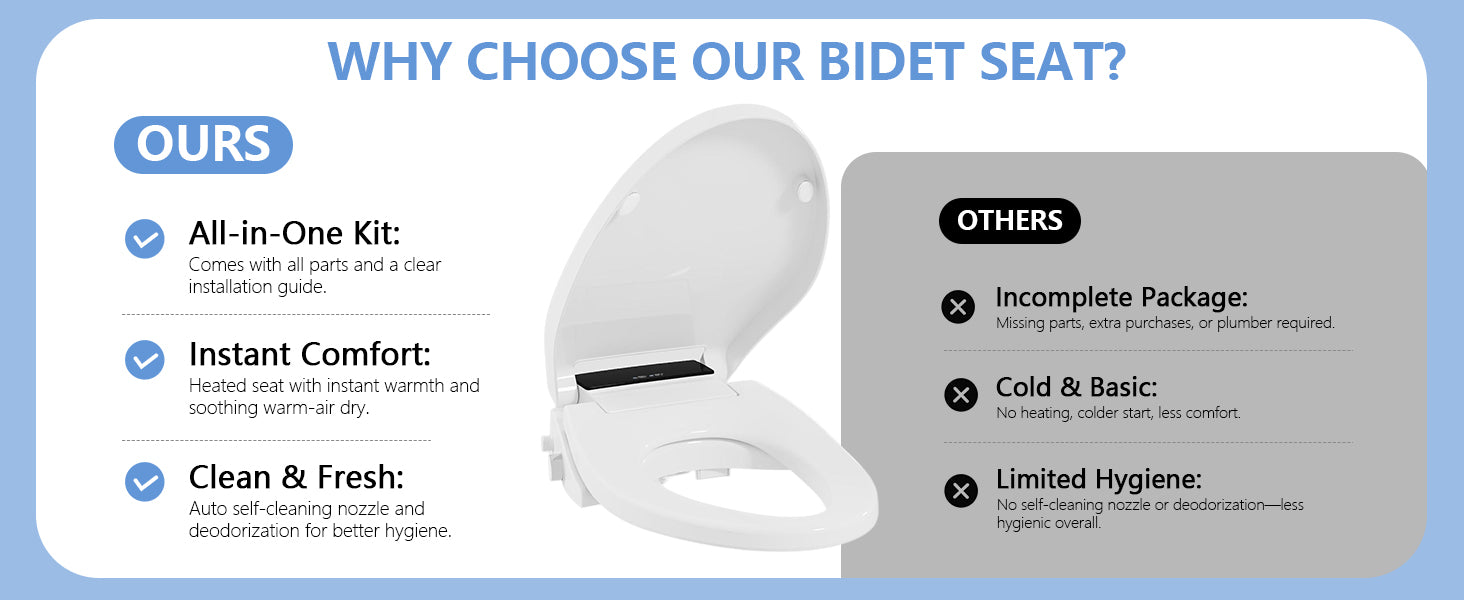 WHY CHOOSE OUR BIDET SEAT?

OURS

All-in-One Kit:
Comes with all parts and a clear installation guide.

Instant Comfort:
Heated seat with instant warmth and soothing warm-air dry.

Clean & Fresh:
Auto self-cleaning nozzle and deodorization for better hygiene.

OTHERS

Incomplete Package:
Missing parts, extra purchases, or plumber required.

Cold & Basic:
No heating, colder start, less comfort.

Limited Hygiene:
No self-cleaning nozzle or deodorization—less hygienic overall.